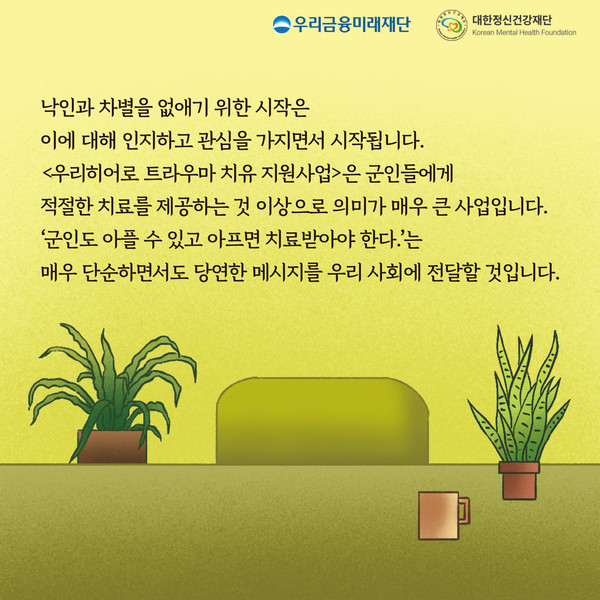 우리금융미래재단

대한정신건강재단
Korean Mental Health Foundation

낙인과 차별을 없애기 위한 시작은
이에 대해 인지하고 관심을 가지면서 시작됩니다.
<우리히어로 트라우마 치유 지원사업>은 군인들에게
적절한 치료를 제공하는 것 이상으로 의미가 매우 큰 사업입니다.
'군인도 아플 수 있고 아프면 치료받아야 한다.'는
매우 단순하면서도 당연한 메시지를 우리 사회에 전달할 것입니다.